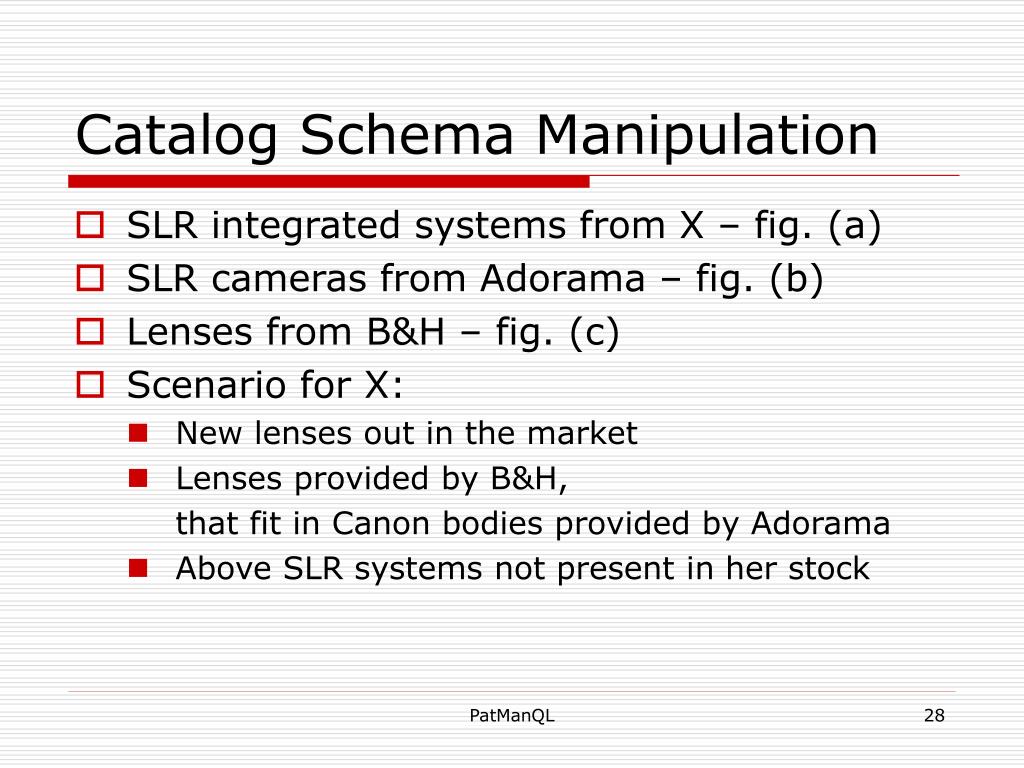 Catalog Schema Manipulation

SLR integrated systems from X – fig. (a)
SLR cameras from Adorama – fig. (b)
Lenses from B&H – fig. (c)
Scenario for X:
New lenses out in the market
Lenses provided by B&H, that fit in Canon bodies provided by Adorama
Above SLR systems not present in her stock

PatManQL

28